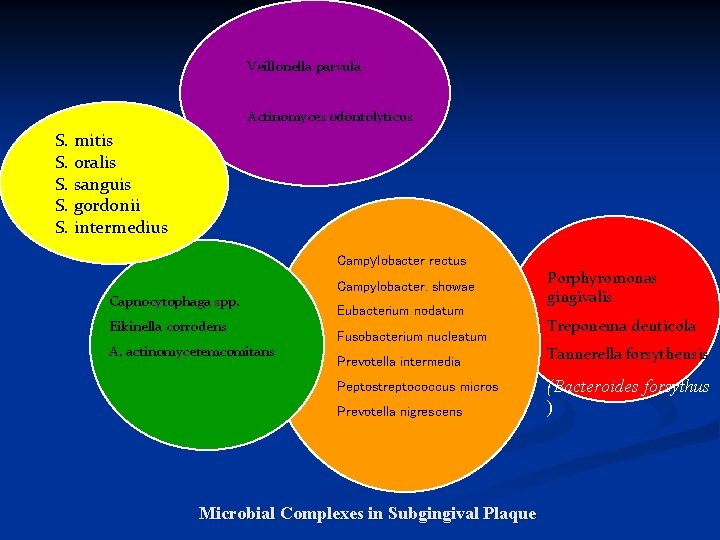 Veillonella parvula

Actinomyces odontolyticus

S. mitis
S. oralis
S. sanguis
S. gordonii
S. intermedius

Capnocytophaga spp.
Eikinella corrodens
A. actinomycetemcomitans

Campylobacter rectus
Campylobacter. showae
Eubacterium nodatum
Fusobacterium nucleatum
Prevotella intermedia
Peptostreptococcus micros
Prevotella nigrescens

Porphyromonas gingivalis
Treponema denticola
Tannerella forsythensis
(Bacteroides forsythus )

Microbial Complexes in Subgingival Plaque